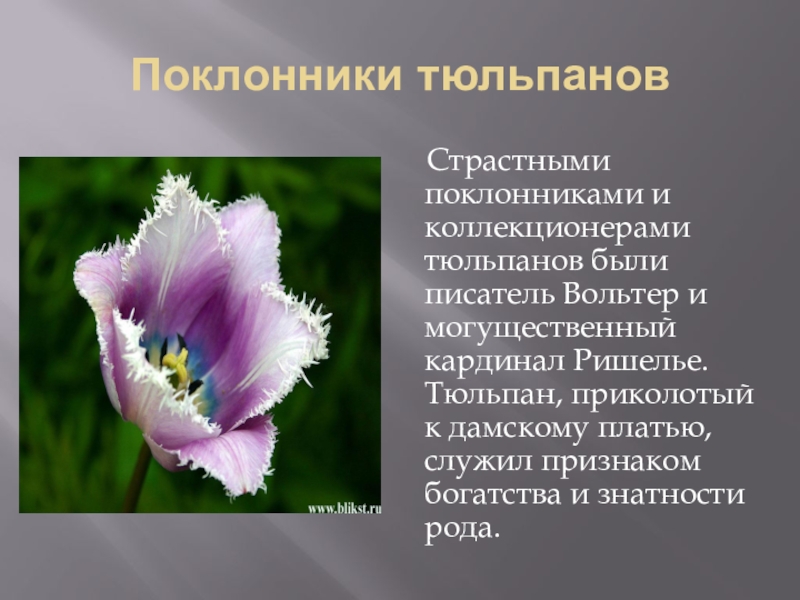 Поклонники тюльпанов

Страстными поклонниками и коллекционерами тюльпанов были писатель Вольтер и могущественный кардинал Ришелье. Тюльпан, приколотый к дамскому платью, служил признаком богатства и знатности рода.

www.blikst.ru